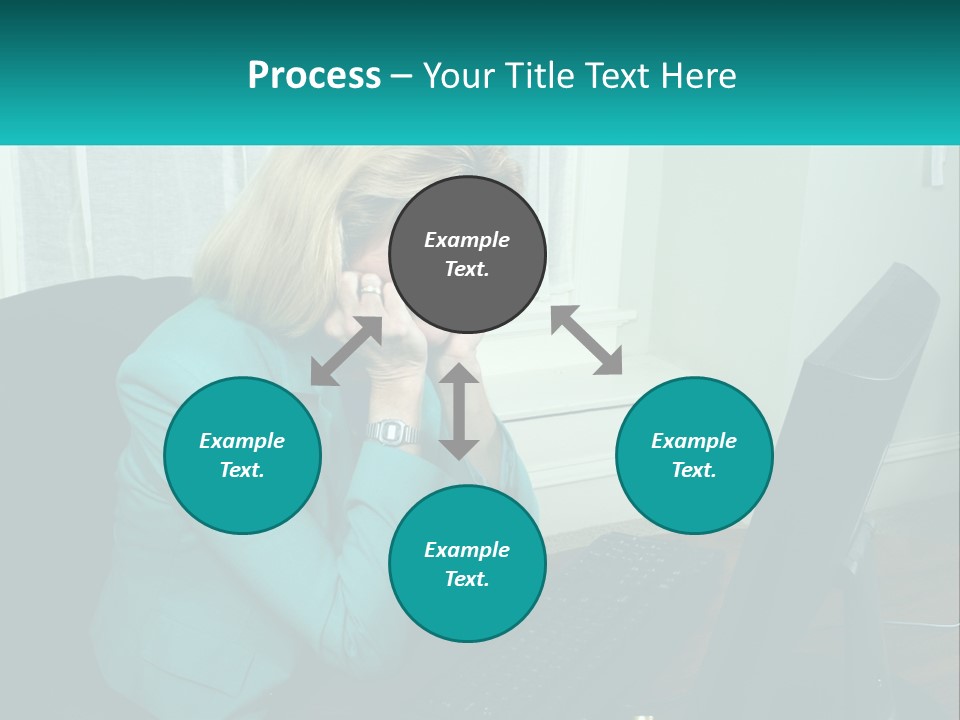 Process – Your Title Text Here

Example Text.

Example Text.

Example Text.

Example Text.